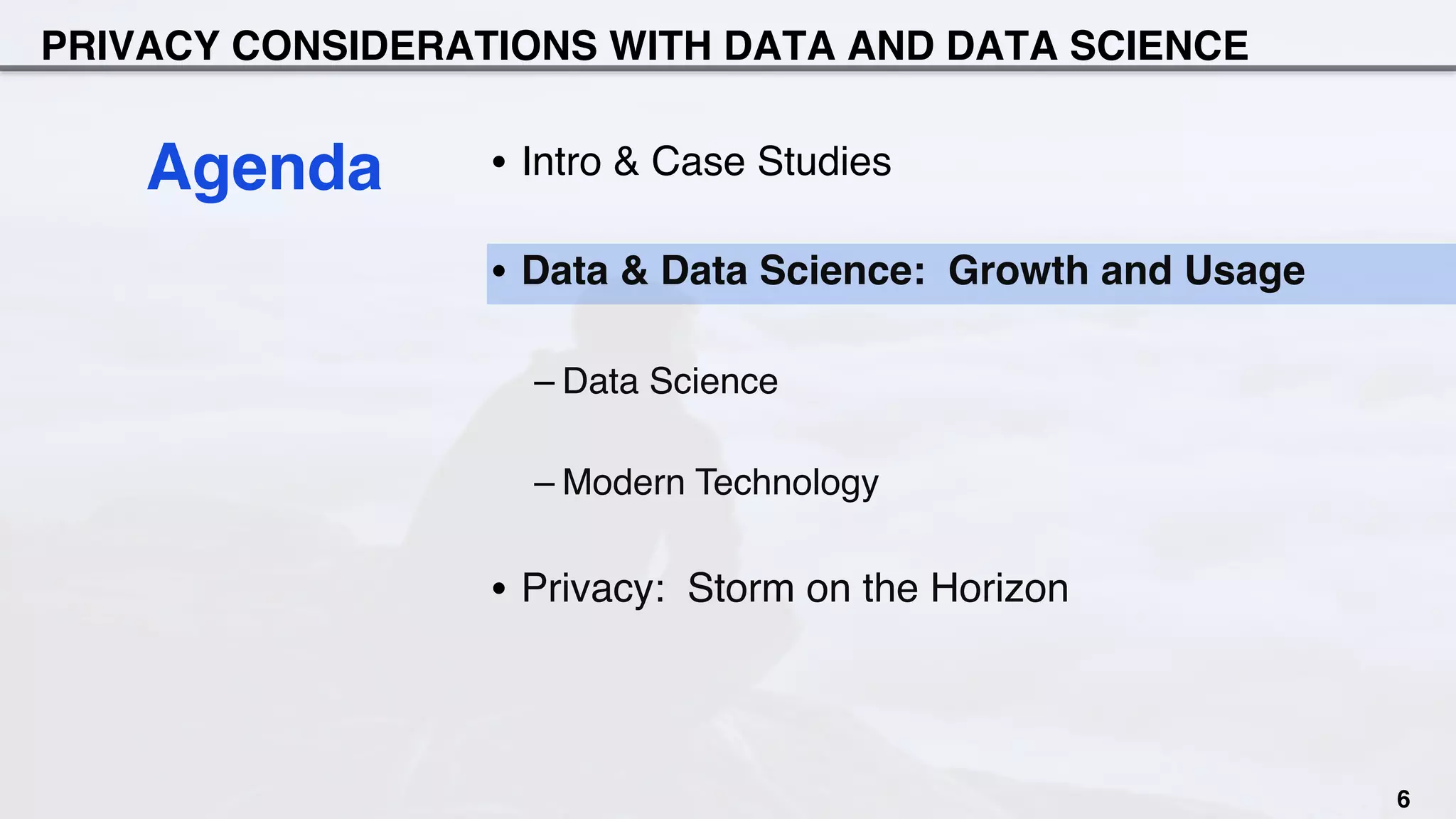 PRIVACY CONSIDERATIONS WITH DATA AND DATA SCIENCE

Agenda

• Intro & Case Studies

• Data & Data Science: Growth and Usage

– Data Science

– Modern Technology

• Privacy: Storm on the Horizon

6